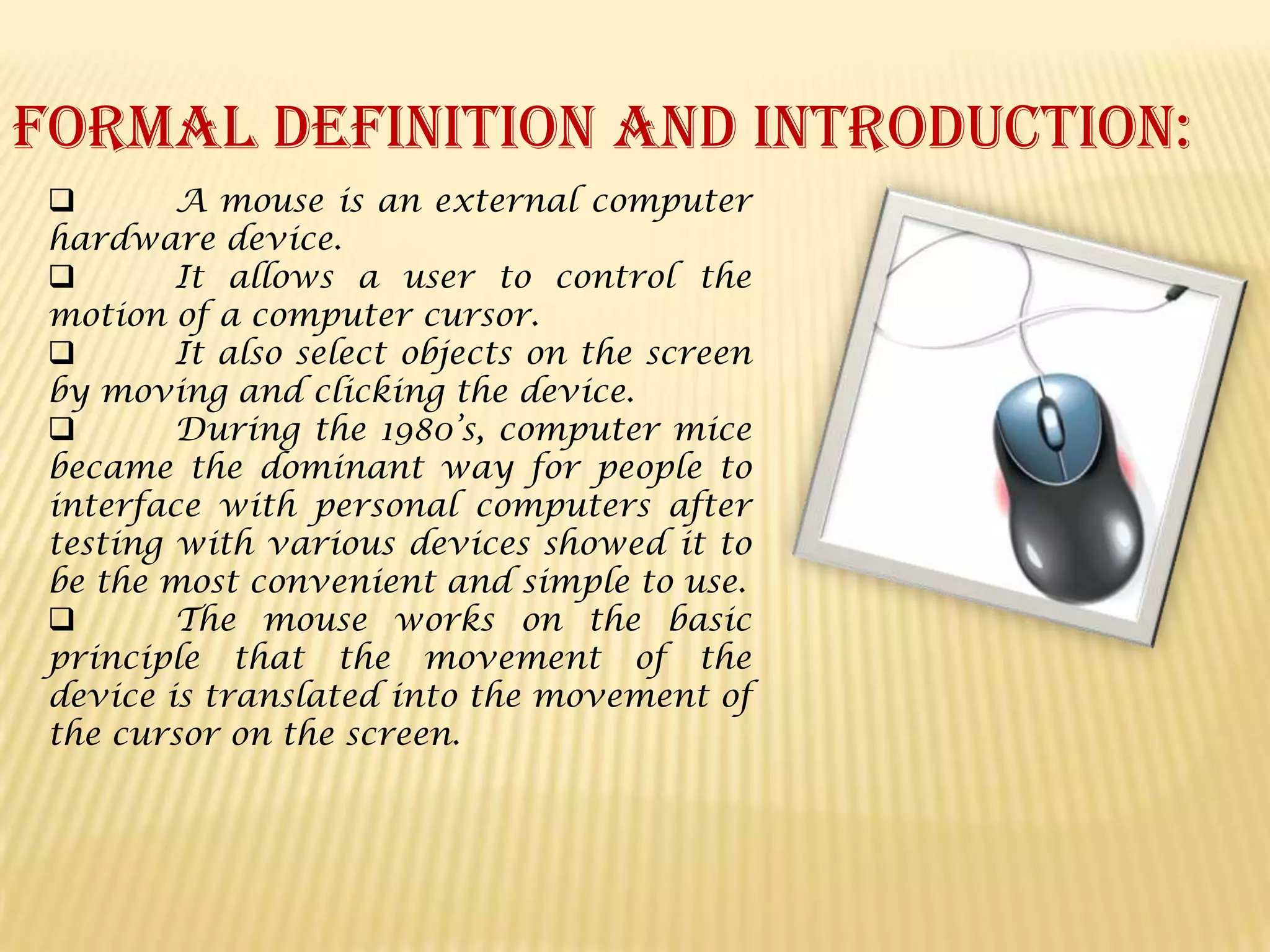 FORMAL DEFINITION AND INTRODUCTION:

❑ A mouse is an external computer hardware device.

❑ It allows a user to control the motion of a computer cursor.

❑ It also select objects on the screen by moving and clicking the device.

❑ During the 1980's, computer mice became the dominant way for people to interface with personal computers after testing with various devices showed it to be the most convenient and simple to use.

❑ The mouse works on the basic principle that the movement of the device is translated into the movement of the cursor on the screen.